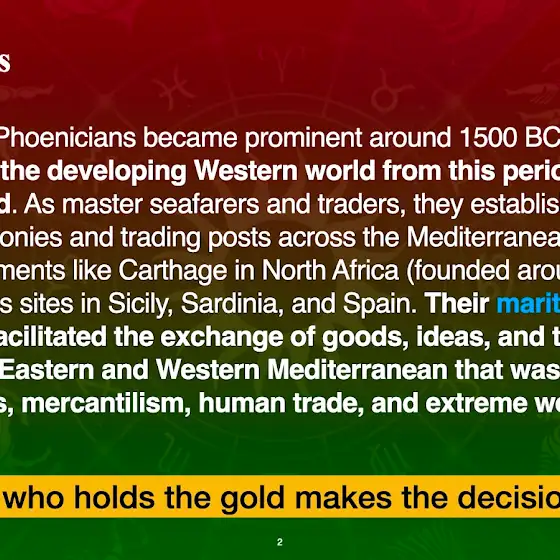 s

Phoenicians became prominent around 1500 BC the developing Western world from this perio d. As master seafarers and traders, they establis onies and trading posts across the Mediterranea ments like Carthage in North Africa (founded arou s sites in Sicily, Sardinia, and Spain. Their marit acilitated the exchange of goods, ideas, and t Eastern and Western Mediterranean that was s, mercantilism, human trade, and extreme we

who holds the gold makes the decisio

2